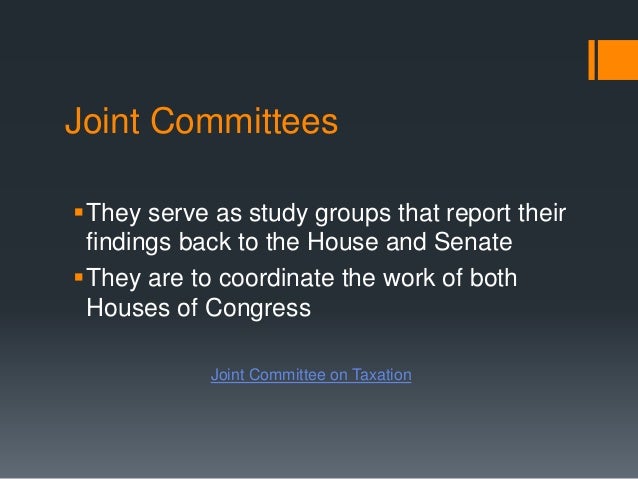 Joint Committees

▪ They serve as study groups that report their findings back to the House and Senate

▪ They are to coordinate the work of both Houses of Congress

Joint Committee on Taxation